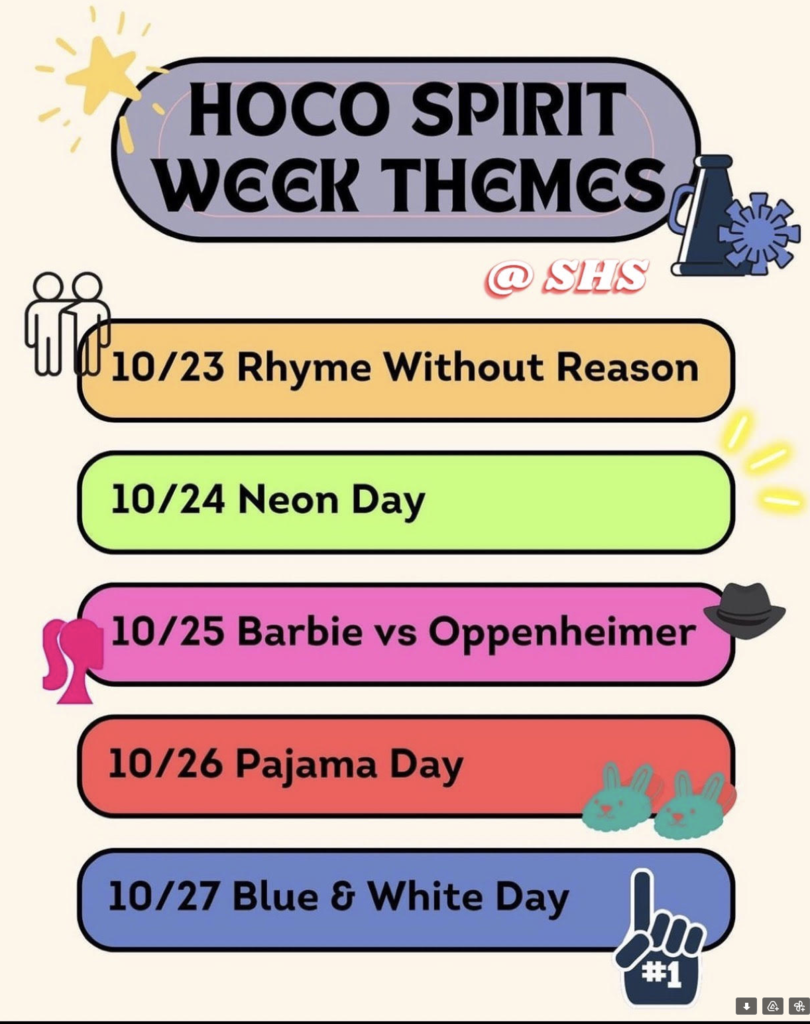 HOCO SPIRIT WEEK THEMES

@ SHS

10/23 Rhyme Without Reason

10/24 Neon Day

10/25 Barbie vs Oppenheimer

10/26 Pajama Day

10/27 Blue & White Day

#1